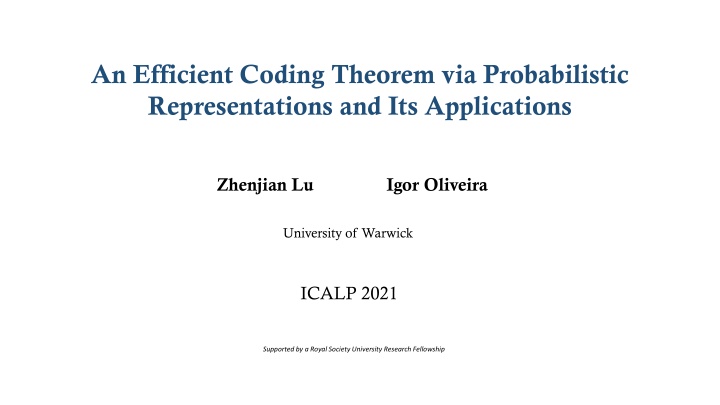 An Efficient Coding Theorem via Probabilistic Representations and Its Applications

Zhenjian Lu Igor Oliveira

University of Warwick

ICALP 2021

Supported by a Royal Society University Research Fellowship